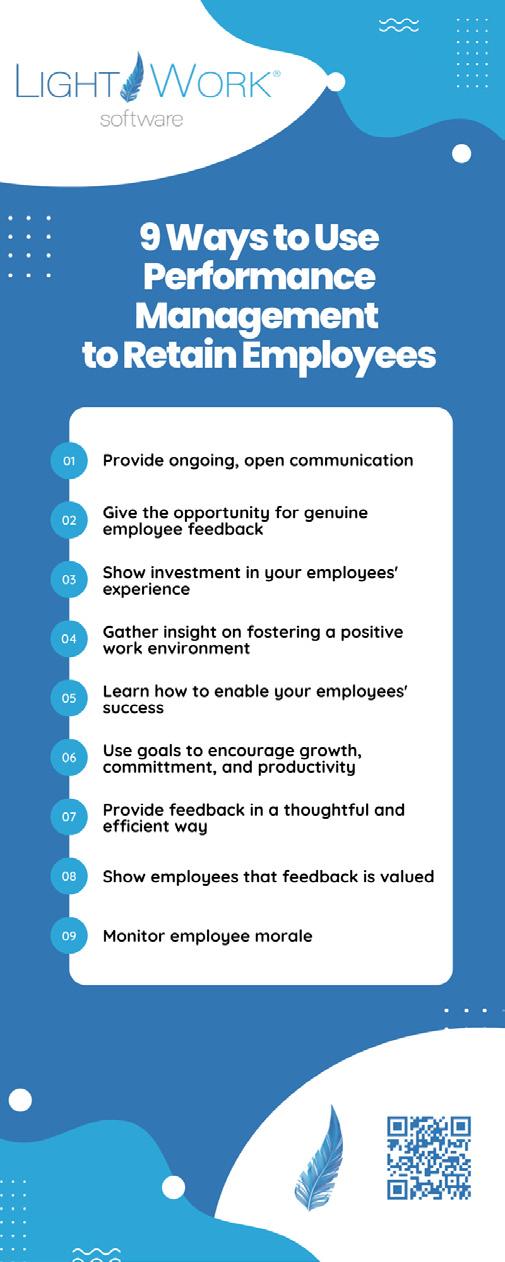 LIGHTWORK®
software

9 Ways to Use Performance Management to Retain Employees

01 Provide ongoing, open communication

02 Give the opportunity for genuine employee feedback

03 Show investment in your employees' experience

04 Gather insight on fostering a positive work environment

05 Learn how to enable your employees' success

06 Use goals to encourage growth, committment, and productivity

07 Provide feedback in a thoughtful and efficient way

08 Show employees that feedback is valued

09 Monitor employee morale